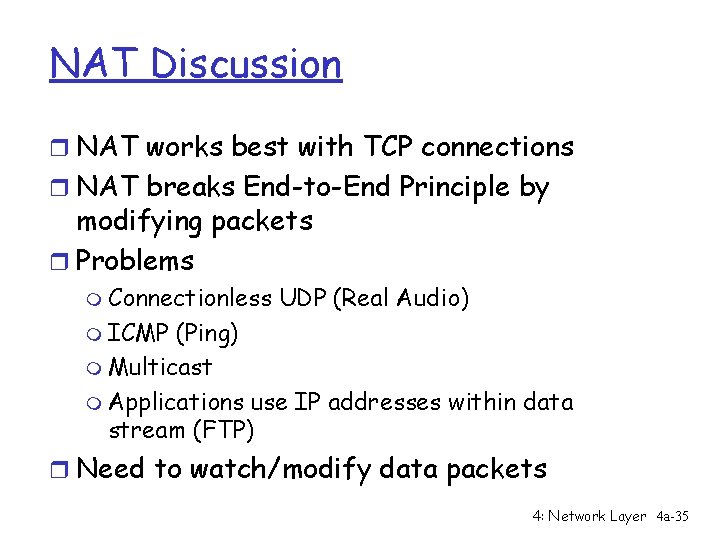 NAT Discussion

NAT works best with TCP connections

NAT breaks End-to-End Principle by modifying packets

Problems

Connectionless UDP (Real Audio)

ICMP (Ping)

Multicast

Applications use IP addresses within data stream (FTP)

Need to watch/modify data packets

4: Network Layer 4a-35